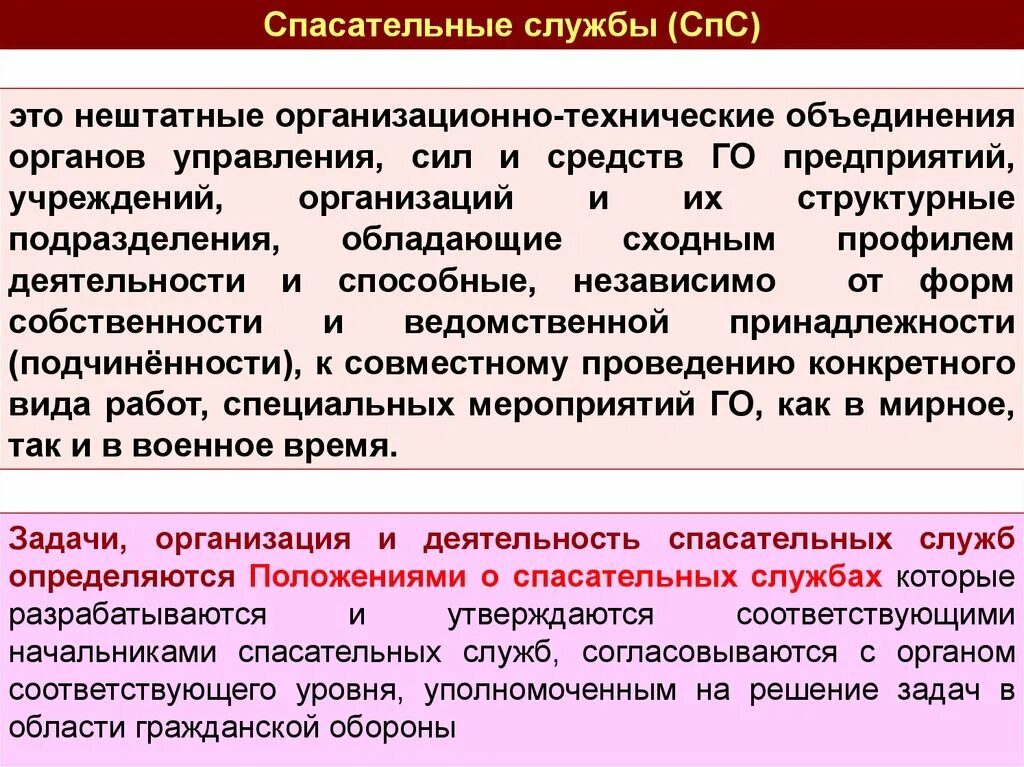 Спасательные службы (СпС)

это нештатные организационно-технические объединения органов управления, сил и средств ГО предприятий, учреждений, организаций и их структурные подразделения, обладающие сходным профилем деятельности и способные, независимо от форм собственности и ведомственной принадлежности (подчинённости), к совместному проведению конкретного вида работ, специальных мероприятий ГО, как в мирное, так и в военное время.

Задачи, организация и деятельность спасательных служб определяются Положениями о спасательных службах которые разрабатываются и утверждаются соответствующими начальниками спасательных служб, согласовываются с органом соответствующего уровня, уполномоченным на решение задач в области гражданской обороны